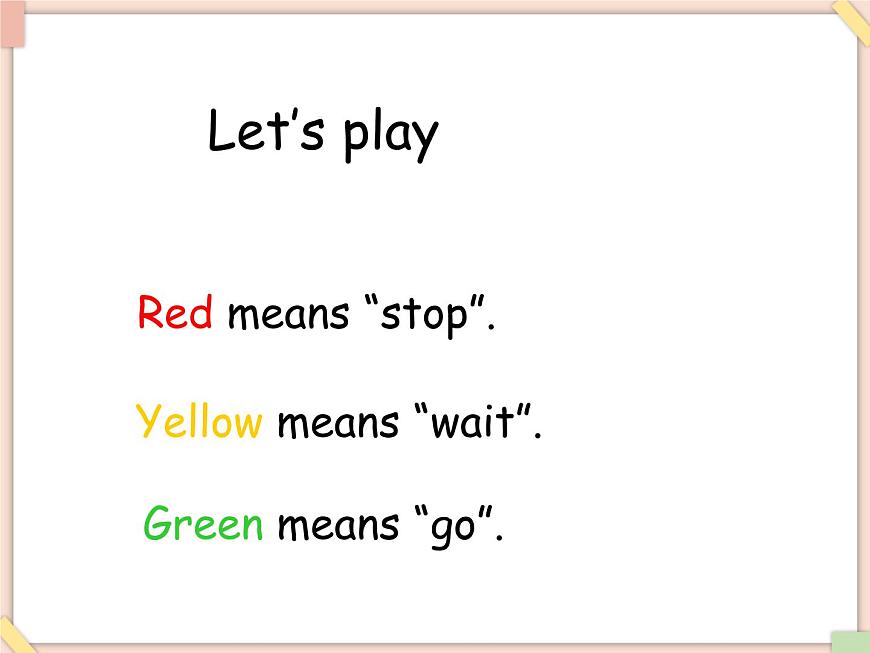 Let’s play

Red means “stop”.

Yellow means “wait”.

Green means “go”.